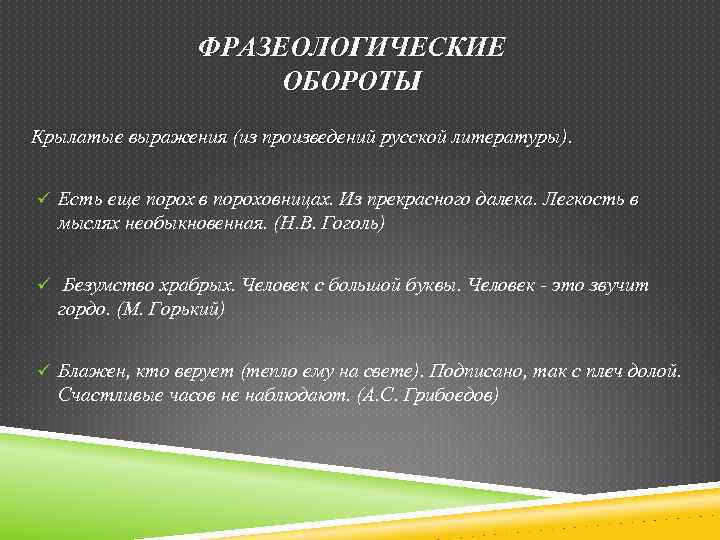 ФРАЗЕОЛОГИЧЕСКИЕ ОБОРОТЫ

Крылатые выражения (из произведений русской литературы).

✓ Есть еще порох в пороховницах. Из прекрасного далека. Легкость в мыслях необыкновенная. (Н.В. Гоголь)

✓ Безумство храбрых. Человек с большой буквы. Человек - это звучит гордо. (М. Горький)

✓ Блажен, кто верует (тепло ему на свете). Подписано, так с плеч долой. Счастливые часов не наблюдают. (А.С. Грибоедов)